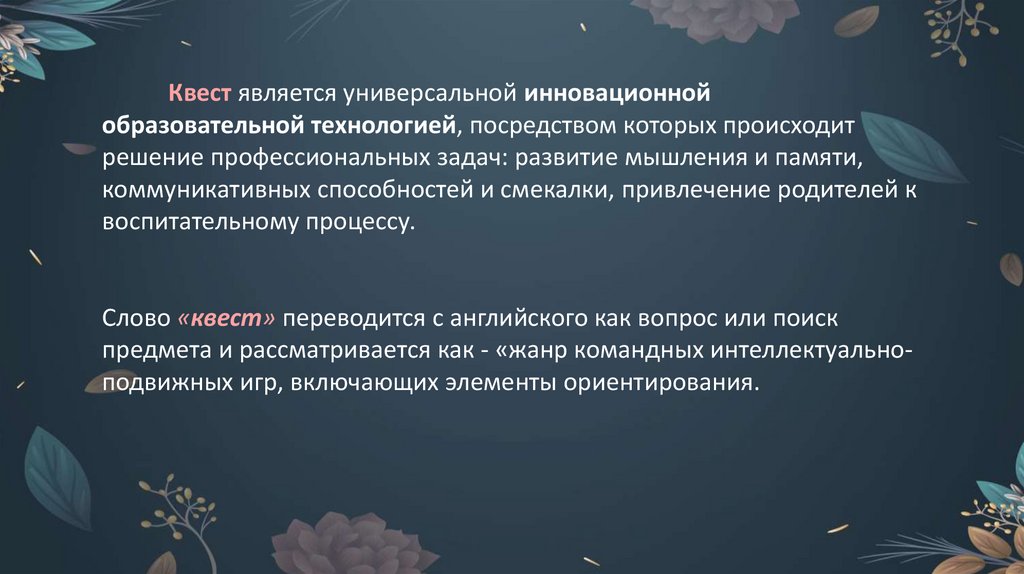 Квест является универсальной инновационной образовательной технологией, посредством которых происходит решение профессиональных задач: развитие мышления и памяти, коммуникативных способностей и смекалки, привлечение родителей к воспитательному процессу.

Слово «квест» переводится с английского как вопрос или поиск предмета и рассматривается как - «жанр командных интеллектуально-подвижных игр, включающих элементы ориентирования.